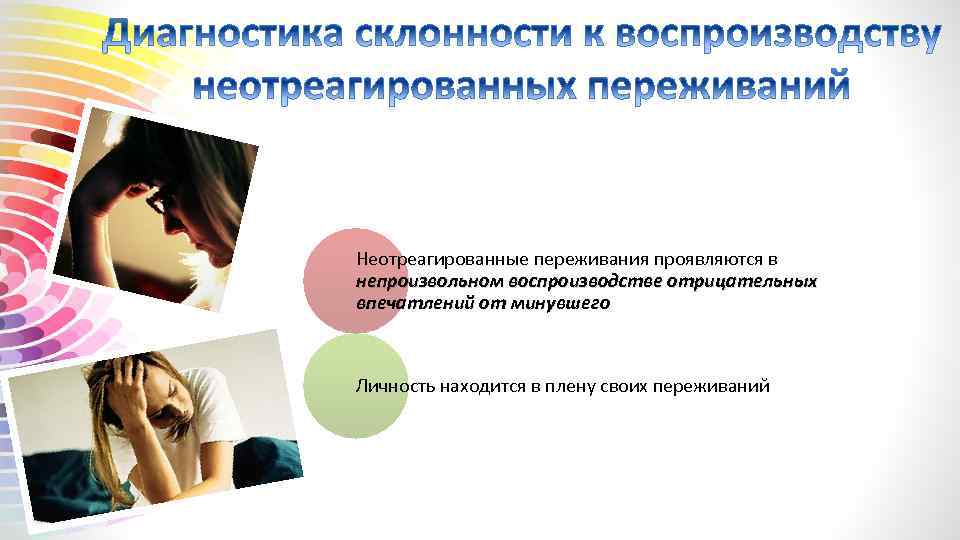 Диагностика склонности к воспроизводству неотреагированных переживаний

Неотреагированные переживания проявляются в непроизвольном воспроизводстве отрицательных впечатлений от минувшего

Личность находится в плену своих переживаний